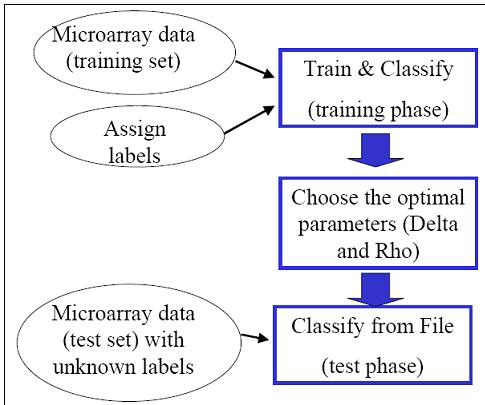 Microarray data (training set)

Assign labels

Train & Classify
(training phase)

Choose the optimal parameters (Delta and Rho)

Microarray data (test set) with unknown labels

Classify from File
(test phase)